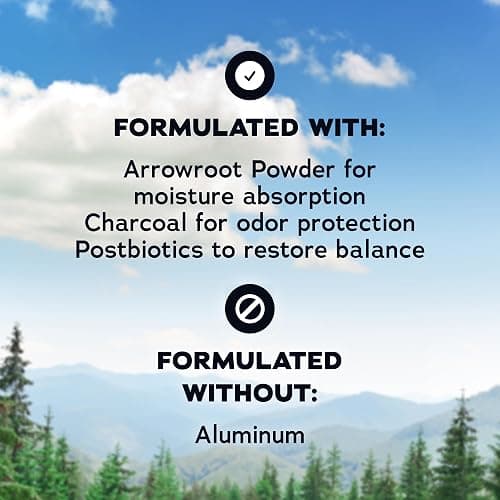 FORMULATED WITH:

Arrowroot Powder for moisture absorption
Charcoal for odor protection
Postbiotics to restore balance

FORMULATED WITHOUT:

Aluminum